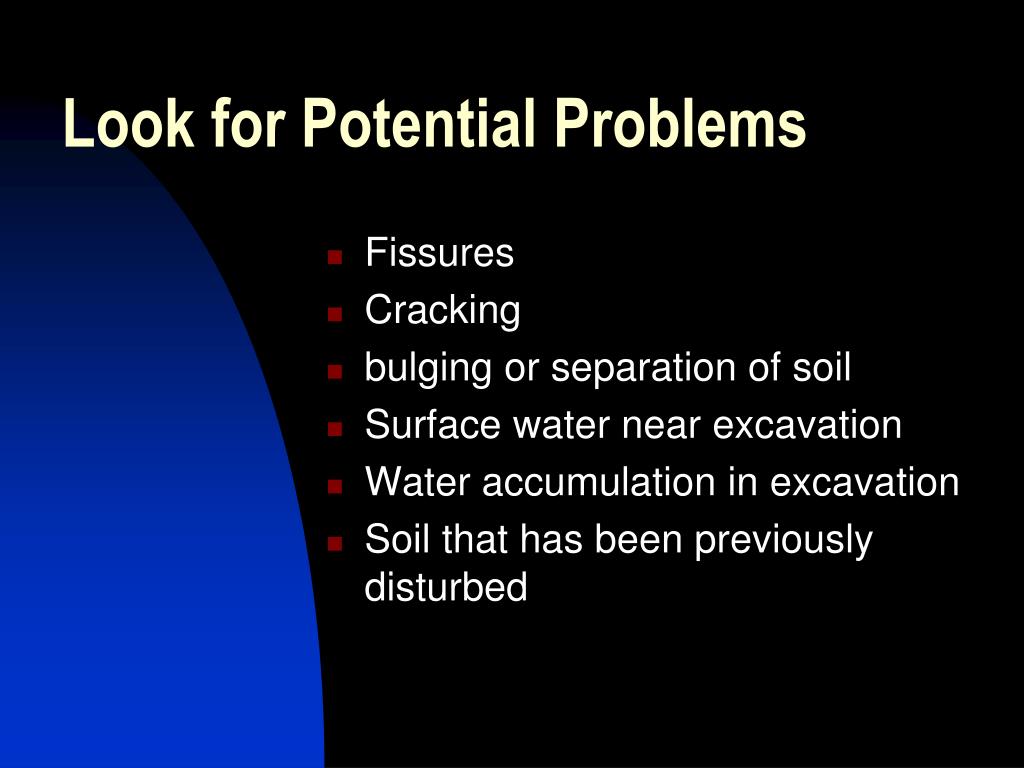 Look for Potential Problems

- Fissures
- Cracking
- bulging or separation of soil
- Surface water near excavation
- Water accumulation in excavation
- Soil that has been previously disturbed